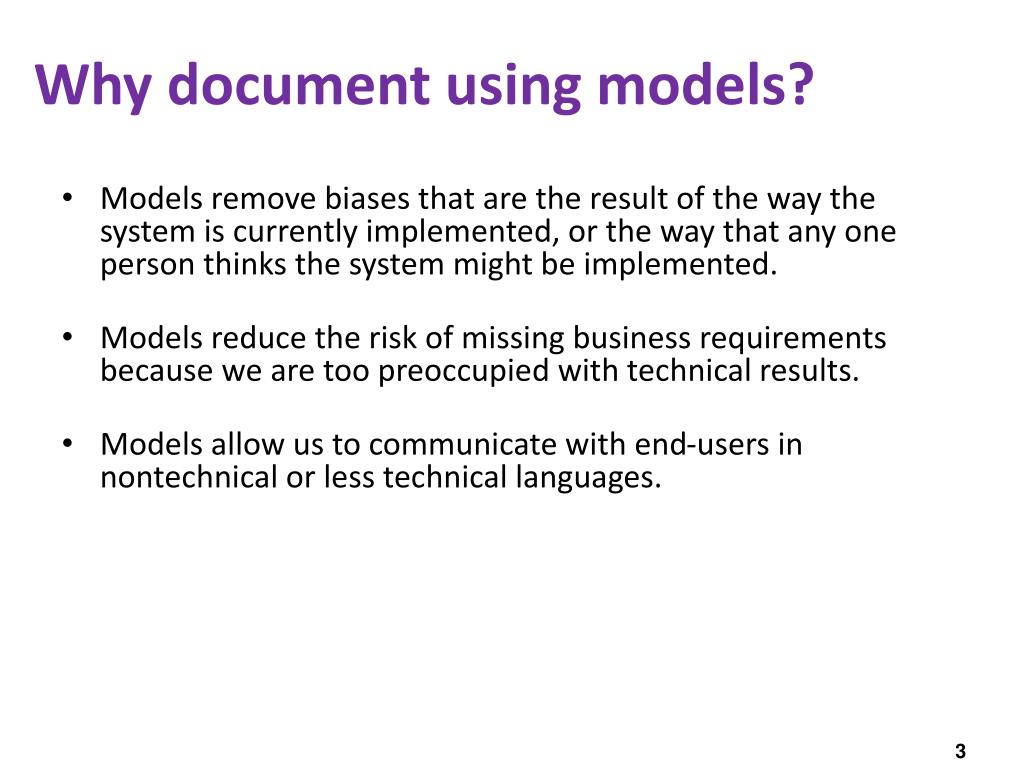 Why document using models?

• Models remove biases that are the result of the way the system is currently implemented, or the way that any one person thinks the system might be implemented.

• Models reduce the risk of missing business requirements because we are too preoccupied with technical results.

• Models allow us to communicate with end-users in nontechnical or less technical languages.

3